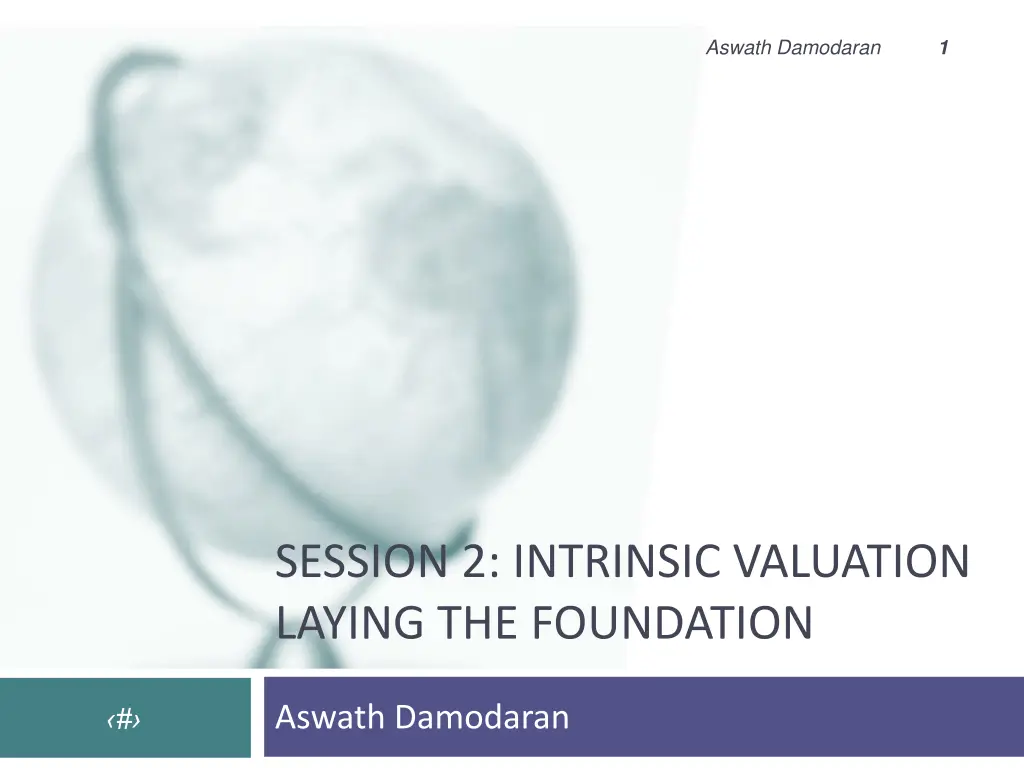 Aswath Damodaran 1

SESSION 2: INTRINSIC VALUATION LAYING THE FOUNDATION

‹#›

Aswath Damodaran